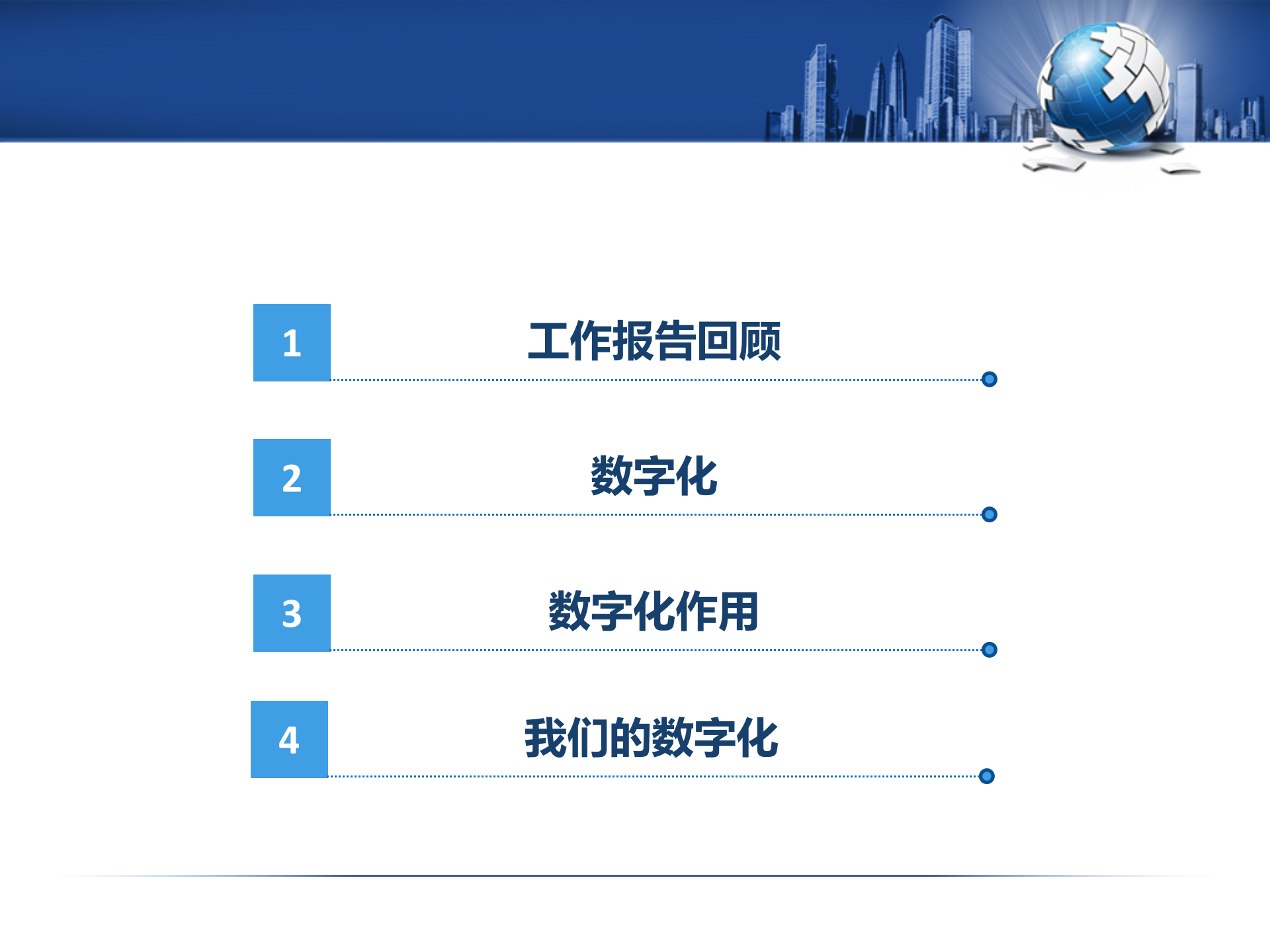 1
工作报告回顾

2
数字化

3
数字化作用

4
我们的数字化